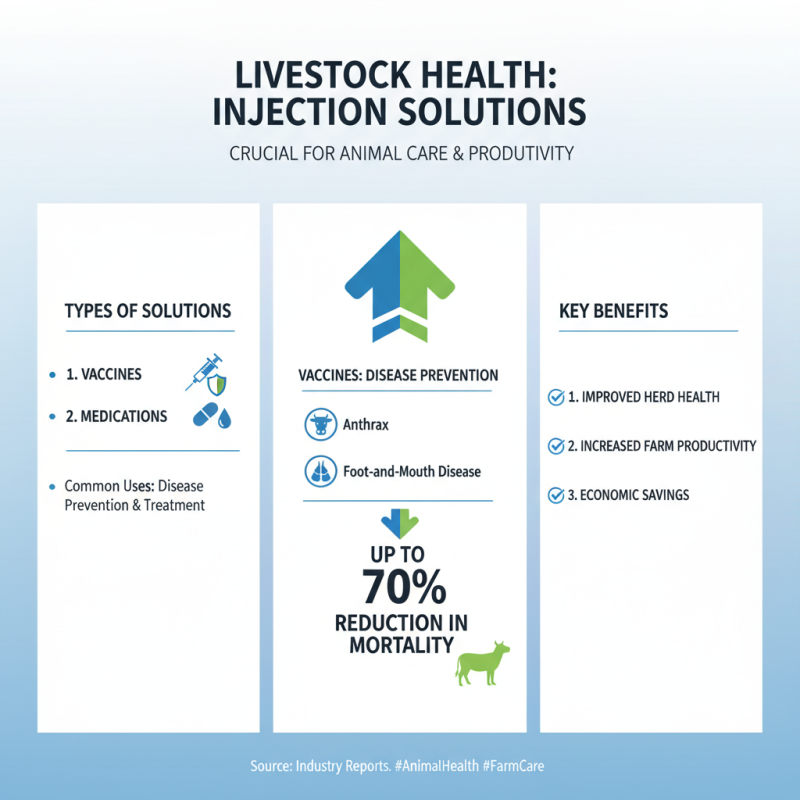 LIVESTOCK HEALTH: INJECTION SOLUTIONS

CRUCIAL FOR ANIMAL CARE & PRODUTIVITY

TYPES OF SOLUTIONS

• 1. VACCINES

• 2. MEDICATIONS

• Common Uses: Disease Prevention & Treatment

VACCINES: DISEASE PREVENTION

Anthrax

Foot-and-Mouth Disease

UP TO 70% REDUCTION IN MORTALITY

KEY BENEFITS

1. IMPROVED HERD HEALTH

2. INCREASED FARM PRODUCTIVITY

3. ECONOMIC SAVINGS

Source: Industry Reports. #AnimalHealth #FarmCare